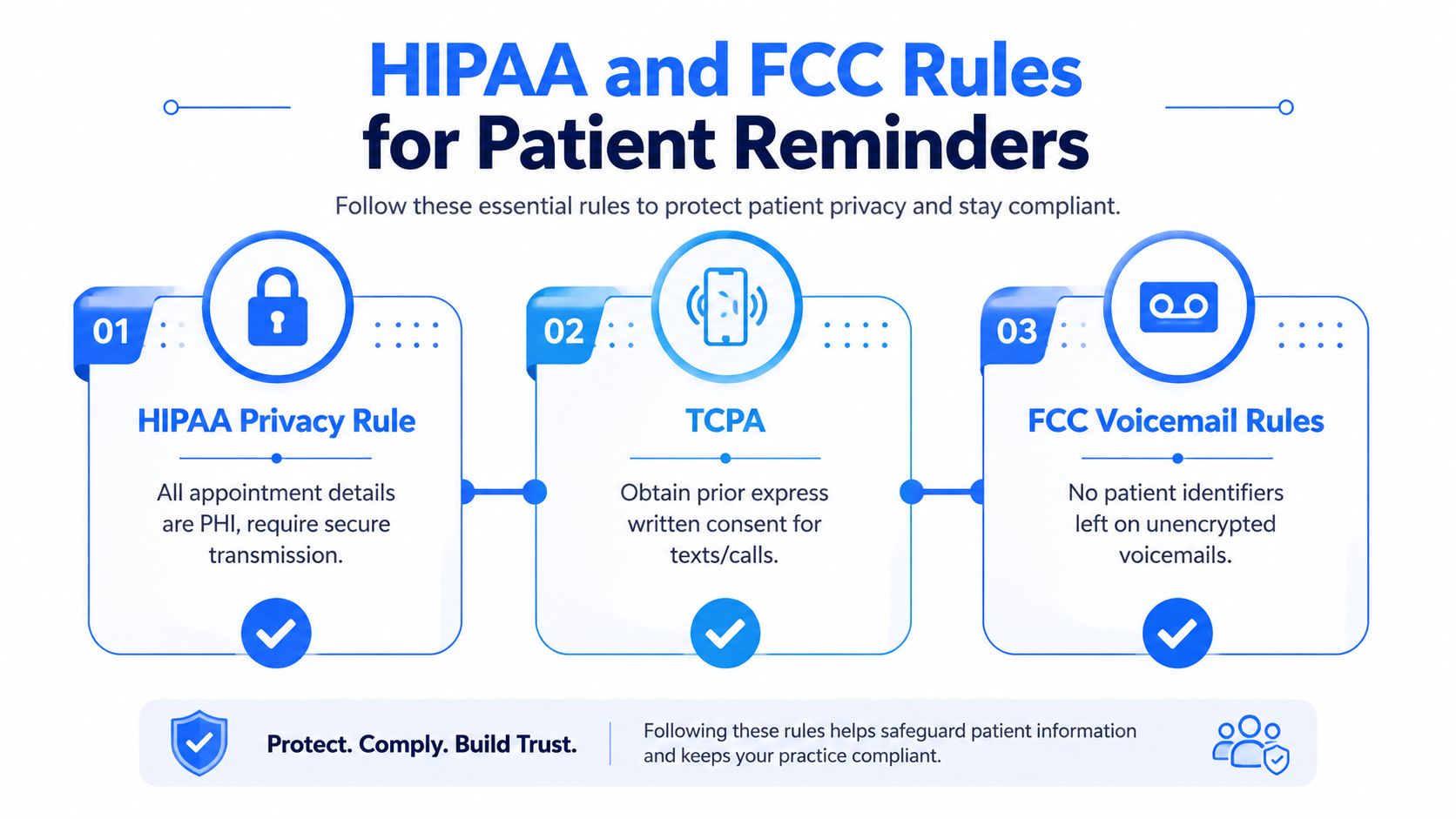 HIPAA and FCC Rules for Patient Reminders

Follow these essential rules to protect patient privacy and stay compliant.

01

HIPAA Privacy Rule

All appointment details are PHI, require secure transmission.

02

TCPA

Obtain prior express written consent for texts/calls.

03

FCC Voicemail Rules

No patient identifiers left on unencrypted voicemails.

Protect. Comply. Build Trust.

Following these rules helps safeguard patient information and keeps your practice compliant.